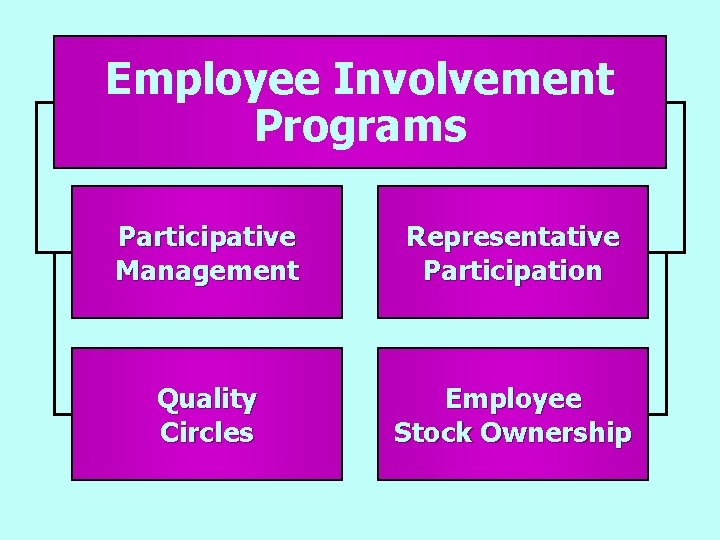 Employee Involvement Programs

Participative Management

Representative Participation

Quality Circles

Employee Stock Ownership